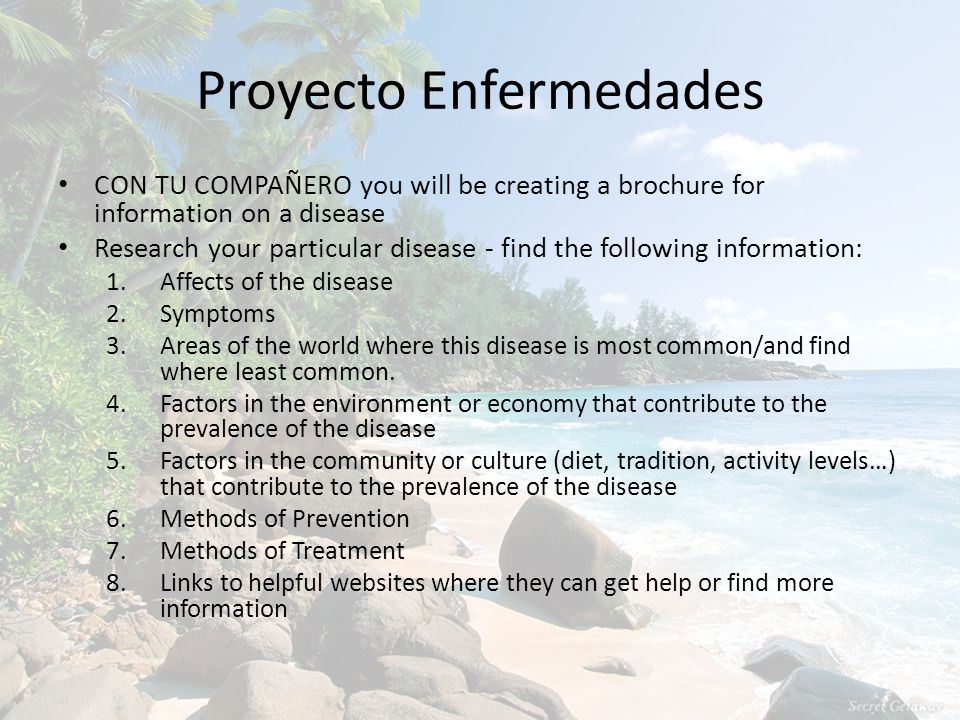 Proyecto Enfermedades

• CON TU COMPAÑERO you will be creating a brochure for information on a disease
• Research your particular disease - find the following information:
1. Affects of the disease
2. Symptoms
3. Areas of the world where this disease is most common/and find where least common.
4. Factors in the environment or economy that contribute to the prevalence of the disease
5. Factors in the community or culture (diet, tradition, activity levels…) that contribute to the prevalence of the disease
6. Methods of Prevention
7. Methods of Treatment
8. Links to helpful websites where they can get help or find more information

Secret Getaway